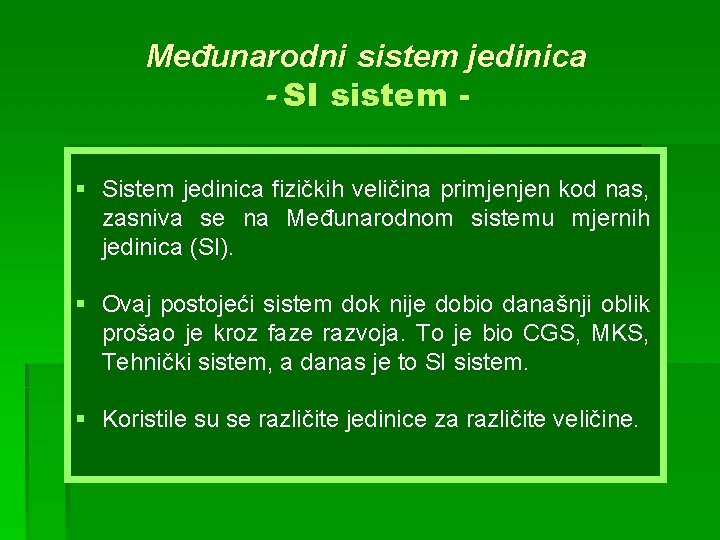 Međunarodni sistem jedinica
- SI sistem -

▪ Sistem jedinica fizičkih veličina primjenjen kod nas, zasniva se na Međunarodnom sistemu mjernih jedinica (SI).

▪ Ovaj postojeći sistem dok nije dobio današnji oblik prošao je kroz faze razvoja. To je bio CGS, MKS, Tehnički sistem, a danas je to SI sistem.

▪ Koristile su se različite jedinice za različite veličine.